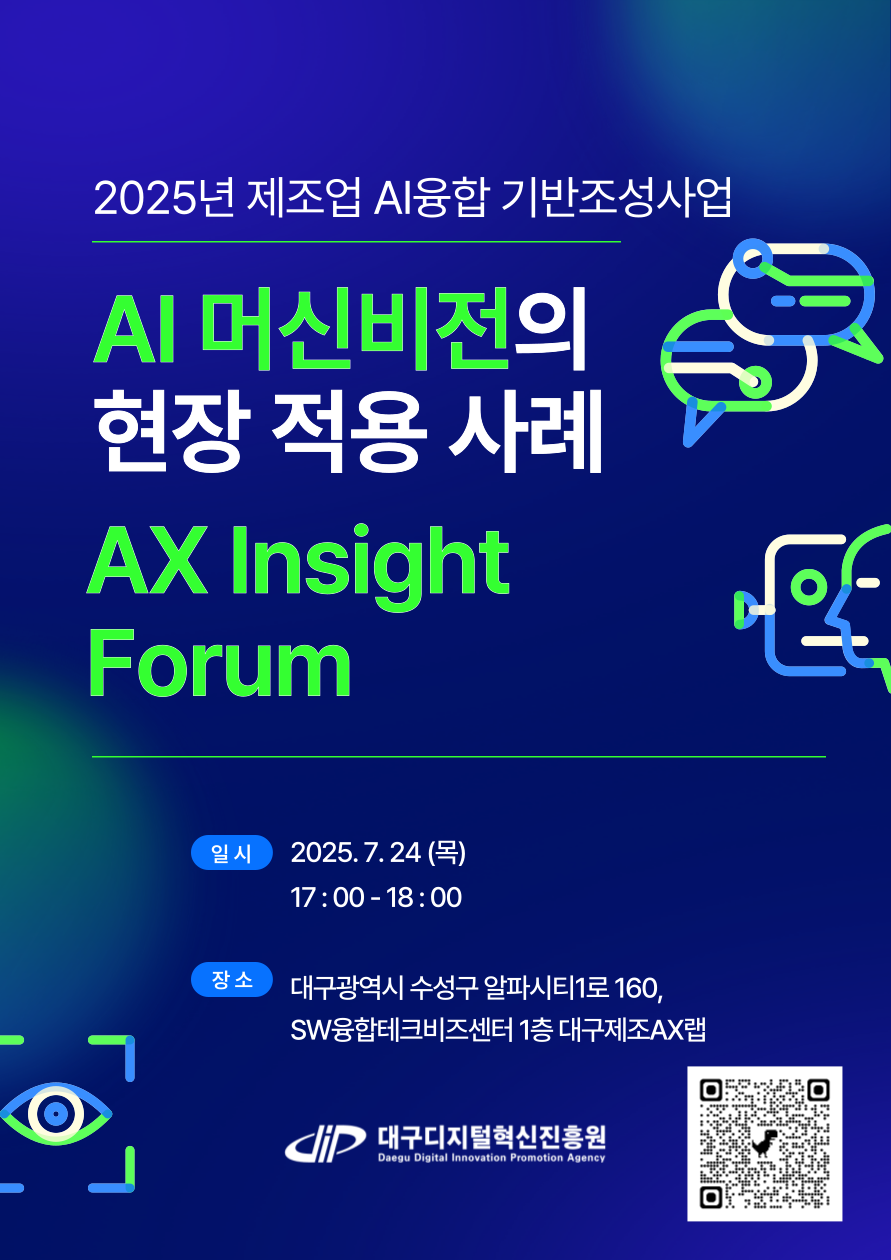 2025년 제조업 AI융합 기반조성사업

AI 머신비전의 현장 적용 사례

AX Insight Forum

일시 2025. 7. 24 (목)
17 : 00 - 18 : 00

장소 대구광역시 수성구 알파시티1로 160,
SW융합테크비즈센터 1층 대구제조AX랩

dip 대구디지털혁신진흥원
Daegu Digital Innovation Promotion Agency